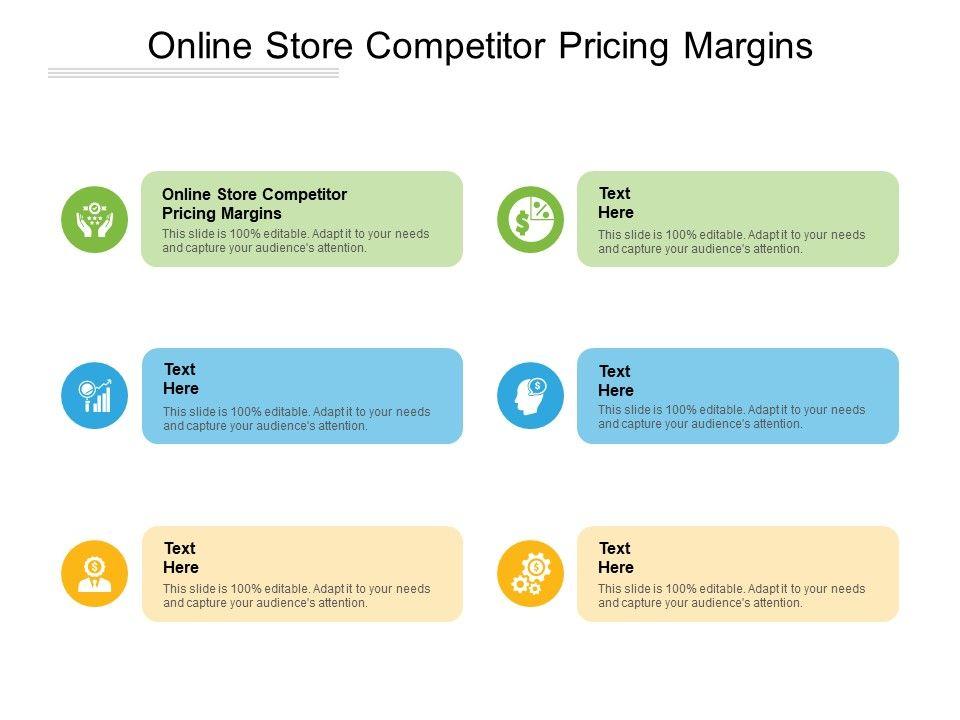 Online Store Competitor Pricing Margins

Online Store Competitor Pricing Margins
This slide is 100% editable. Adapt it to your needs and capture your audience's attention.

Text Here
This slide is 100% editable. Adapt it to your needs and capture your audience's attention.

Text Here
This slide is 100% editable. Adapt it to your needs and capture your audience's attention.

Text Here
This slide is 100% editable. Adapt it to your needs and capture your audience's attention.

Text Here
This slide is 100% editable. Adapt it to your needs and capture your audience's attention.

Text Here
This slide is 100% editable. Adapt it to your needs and capture your audience's attention.